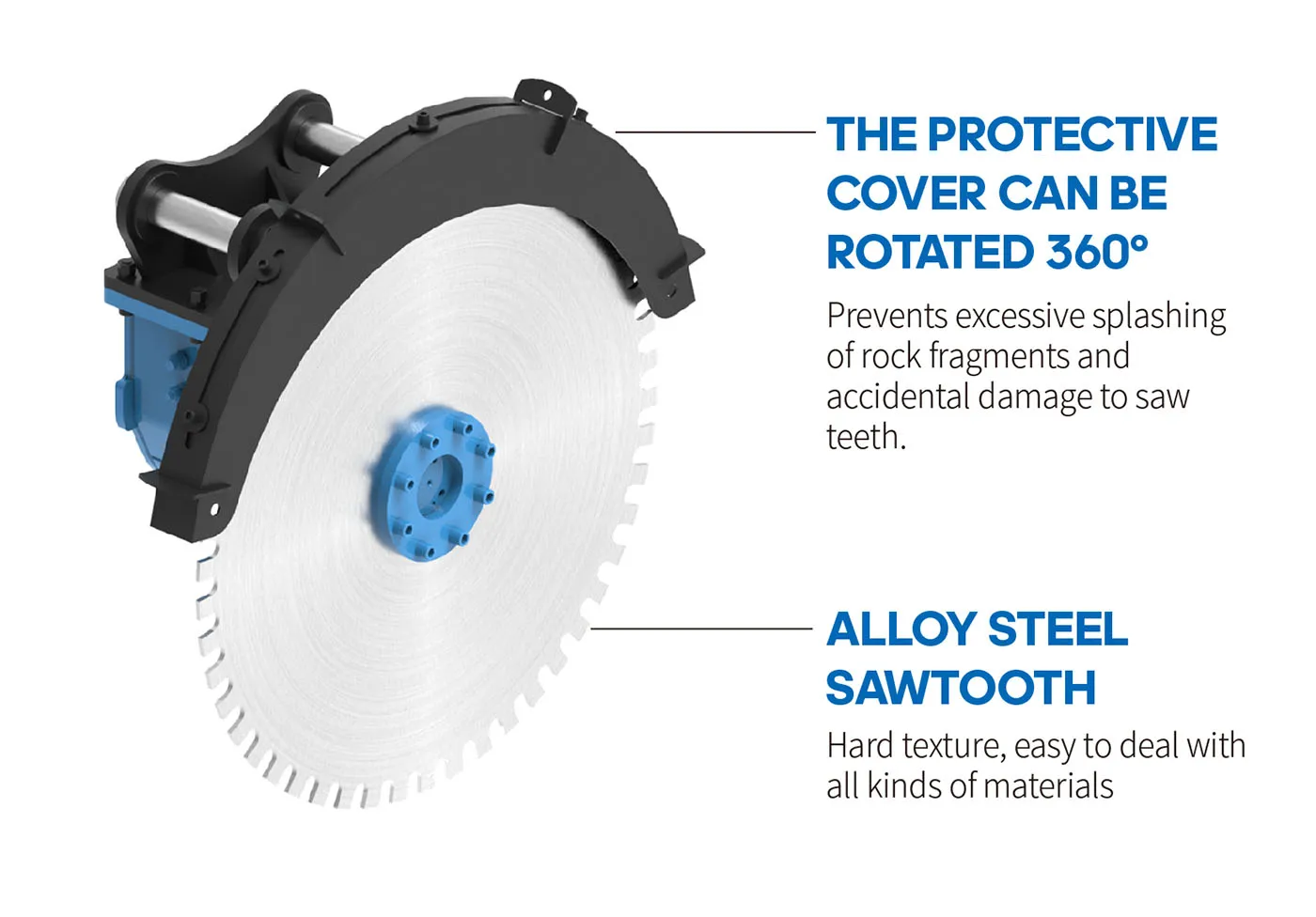 THE PROTECTIVE COVER CAN BE ROTATED 360°

Prevents excessive splashing of rock fragments and accidental damage to saw teeth.

ALLOY STEEL SAWTOOTH

Hard texture, easy to deal with all kinds of materials